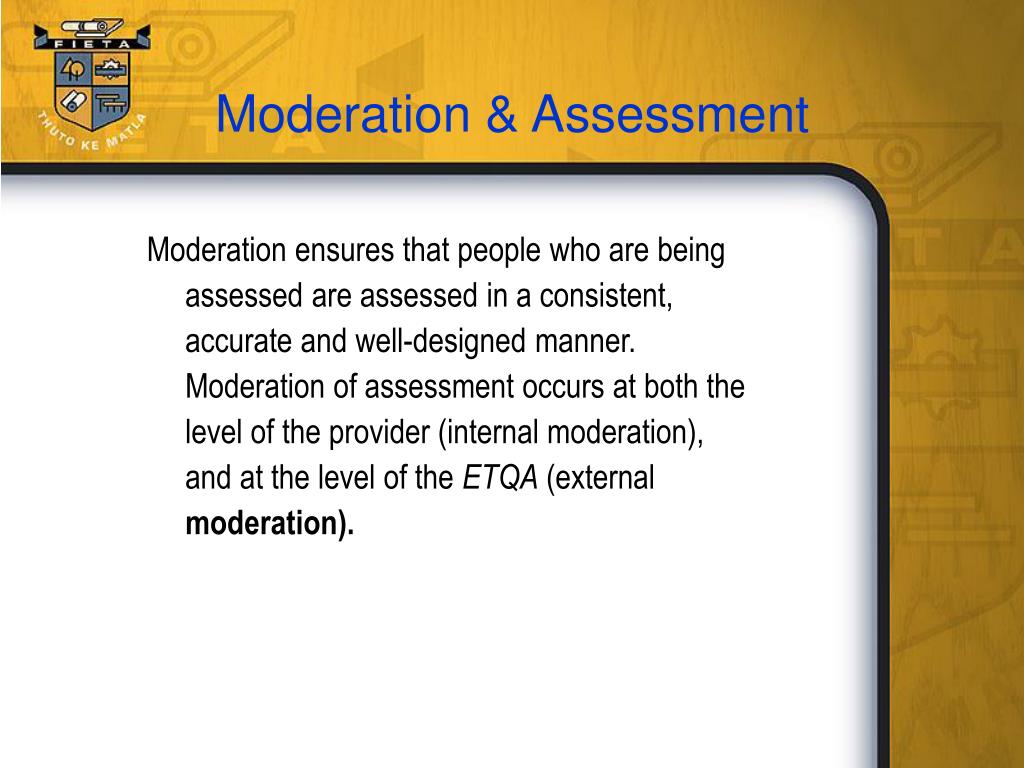 FIETA

THUTO KE MATLA

Moderation & Assessment

Moderation ensures that people who are being assessed are assessed in a consistent, accurate and well-designed manner. Moderation of assessment occurs at both the level of the provider (internal moderation), and at the level of the ETQA (external moderation).